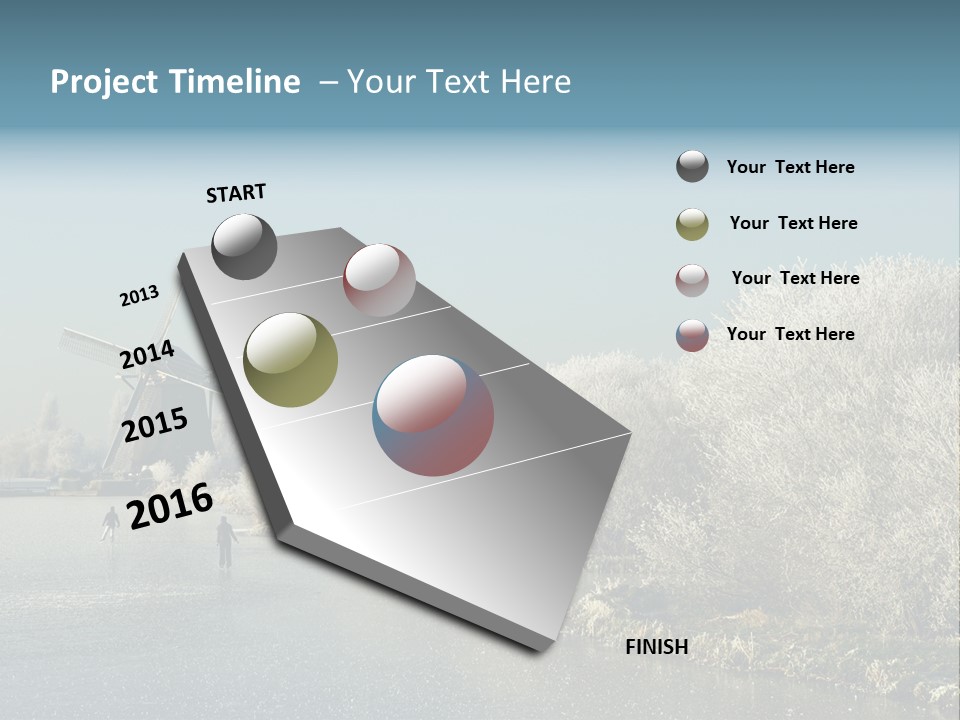 Project Timeline – Your Text Here

START

2013

2014

2015

2016

FINISH

Your Text Here

Your Text Here

Your Text Here

Your Text Here